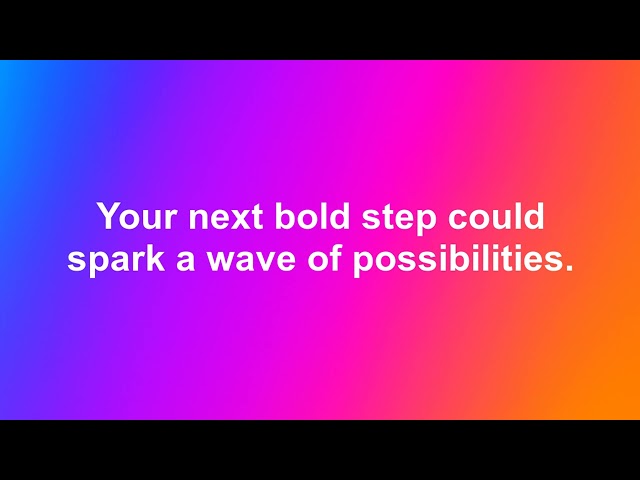 Your next bold step could spark a wave of possibilities.